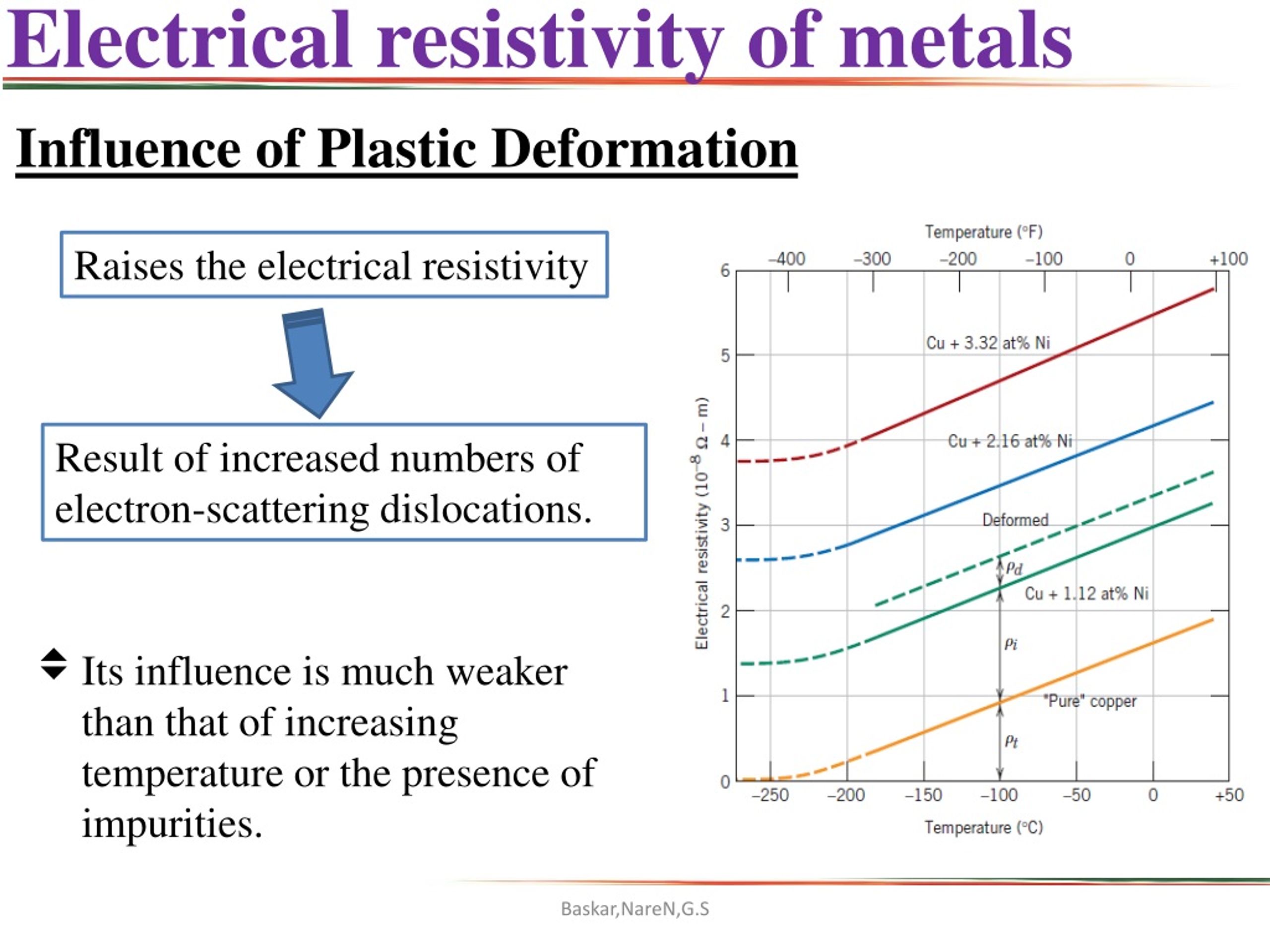 Electrical resistivity of metals

Influence of Plastic Deformation

Raises the electrical resistivity

Result of increased numbers of electron-scattering dislocations.

Its influence is much weaker than that of increasing temperature or the presence of impurities.

Temperature (°F)

–400 –300 –200 –100 0 +100

6 5 4 3 2 1 0

Electrical resistivity ($10^{-8}$ Ω – m)

Cu + 3.32 at% Ni

Cu + 2.16 at% Ni

Deformed

$\rho_d$

Cu + 1.12 at% Ni

$\rho_i$

"Pure" copper

$\rho_t$

–250 –200 –150 –100 –50 0 +50

Temperature (°C)

Baskar,NareN,G.S